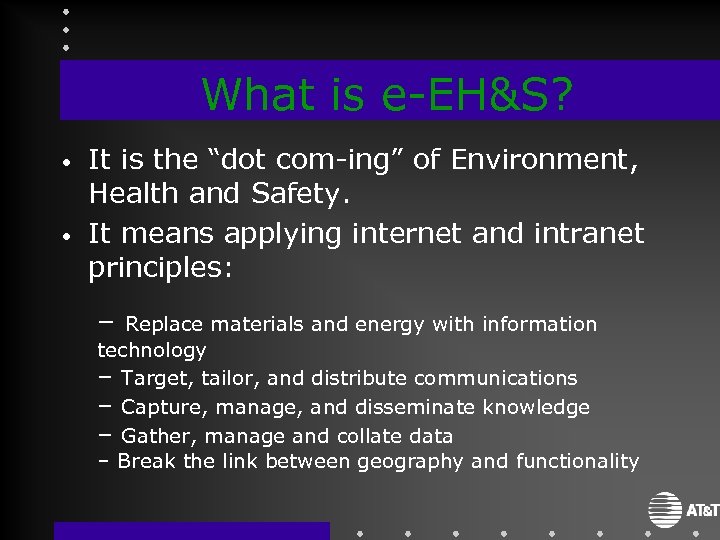 What is e-EH&S?

• It is the “dot com-ing” of Environment, Health and Safety.

• It means applying internet and intranet principles:

– Replace materials and energy with information technology
– Target, tailor, and distribute communications
– Capture, manage, and disseminate knowledge
– Gather, manage and collate data
– Break the link between geography and functionality

AT&T